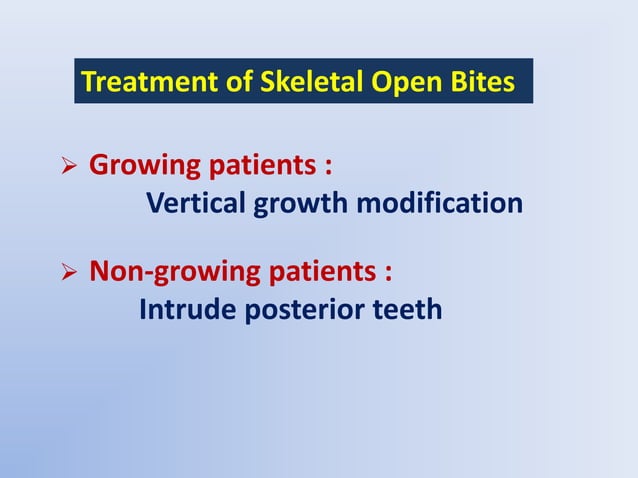 Treatment of Skeletal Open Bites

➢ Growing patients :
Vertical growth modification

➢ Non-growing patients :
Intrude posterior teeth